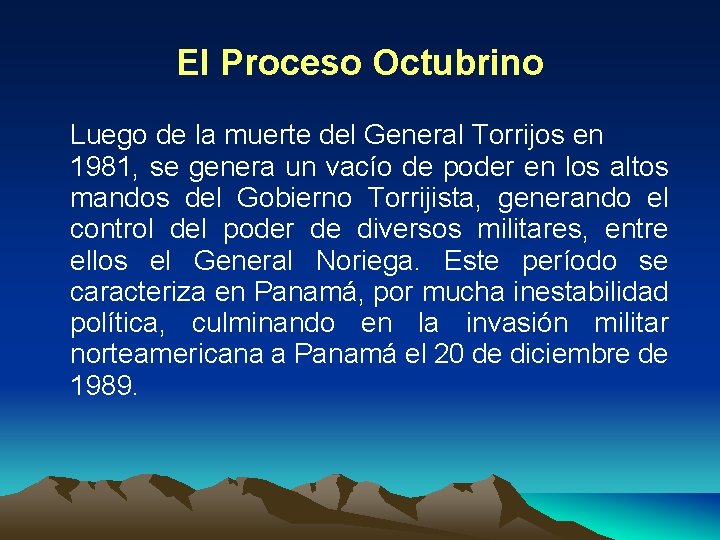 El Proceso Octubrino

Luego de la muerte del General Torrijos en 1981, se genera un vacío de poder en los altos mandos del Gobierno Torrijista, generando el control del poder de diversos militares, entre ellos el General Noriega. Este período se caracteriza en Panamá, por mucha inestabilidad política, culminando en la invasión militar norteamericana a Panamá el 20 de diciembre de 1989.